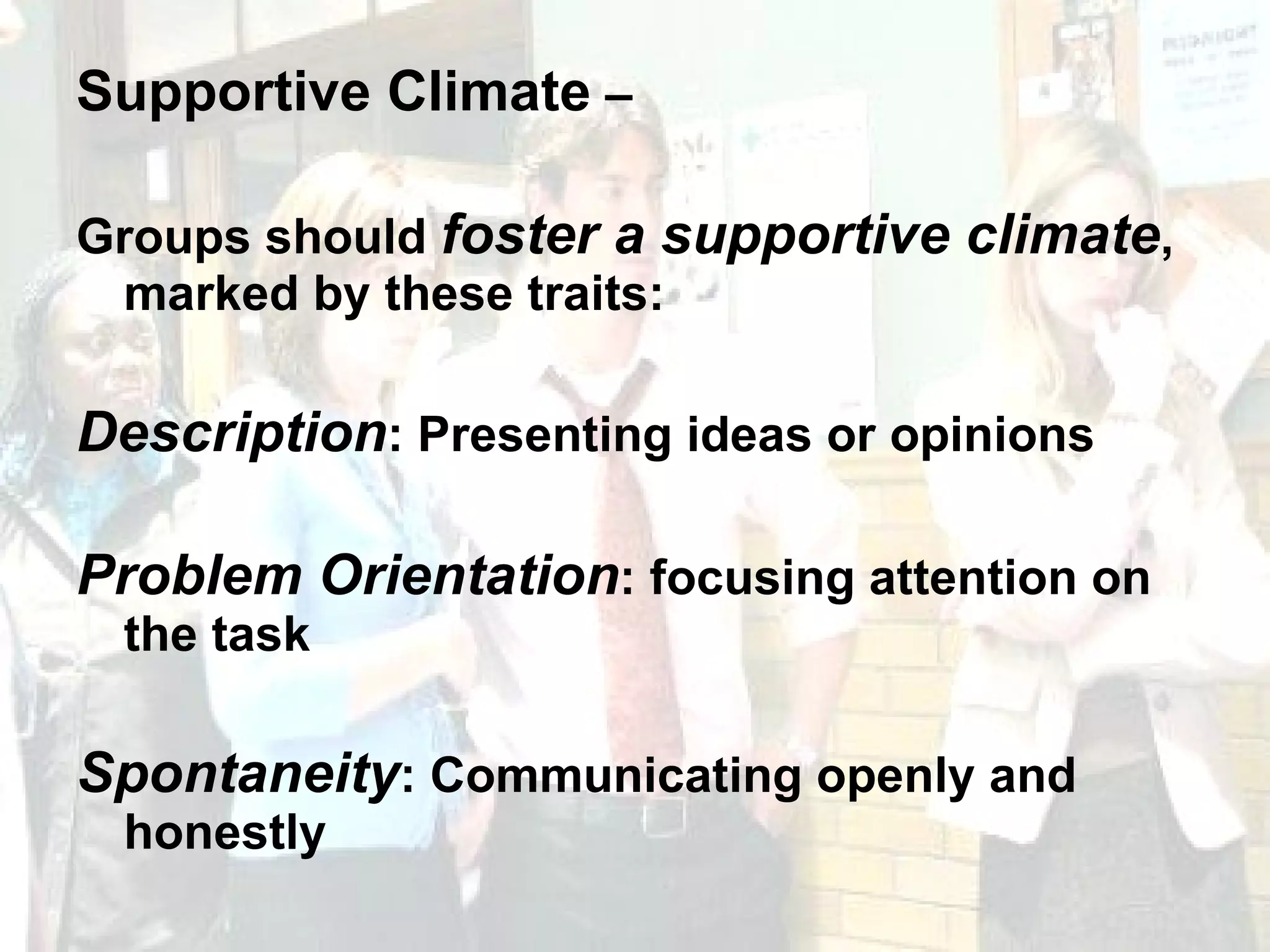 Supportive Climate –

Groups should foster a supportive climate, marked by these traits:

Description: Presenting ideas or opinions

Problem Orientation: focusing attention on the task

Spontaneity: Communicating openly and honestly